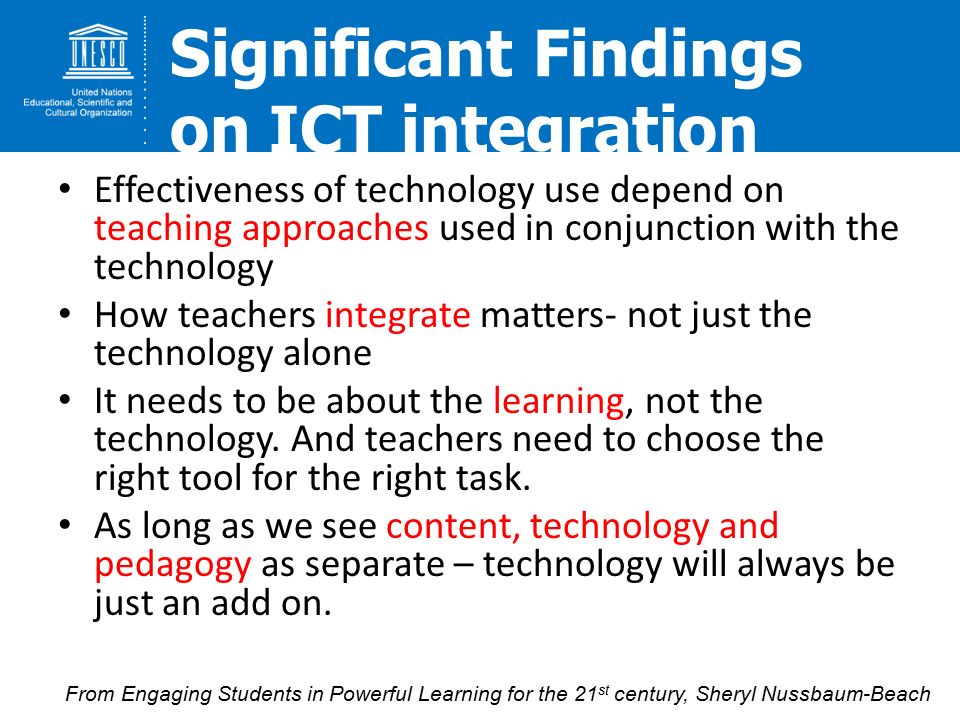 UNESCO
United Nations
Educational, Scientific and
Cultural Organization

Significant Findings on ICT integration

• Effectiveness of technology use depend on teaching approaches used in conjunction with the technology
• How teachers integrate matters- not just the technology alone
• It needs to be about the learning, not the technology. And teachers need to choose the right tool for the right task.
• As long as we see content, technology and pedagogy as separate – technology will always be just an add on.

From Engaging Students in Powerful Learning for the 21$^{st}$ century, Sheryl Nussbaum-Beach